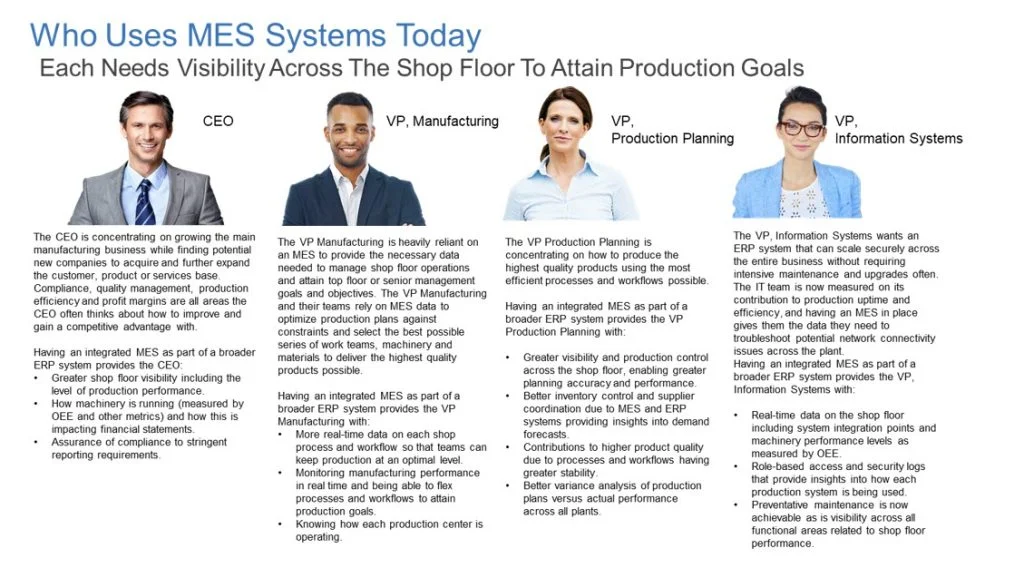 Who Uses MES Systems Today

Each Needs Visibility Across The Shop Floor To Attain Production Goals

CEO

The CEO is concentrating on growing the main manufacturing business while finding potential new companies to acquire and further expand the customer, product or services base. Compliance, quality management, production efficiency and profit margins are all areas the CEO often thinks about how to improve and gain a competitive advantage with.

Having an integrated MES as part of a broader ERP system provides the CEO:
• Greater shop floor visibility including the level of production performance.
• How machinery is running (measured by OEE and other metrics) and how this is impacting financial statements.
• Assurance of compliance to stringent reporting requirements.

VP, Manufacturing

The VP Manufacturing is heavily reliant on an MES to provide the necessary data needed to manage shop floor operations and attain top floor or senior management goals and objectives. The VP Manufacturing and their teams rely on MES data to optimize production plans against constraints and select the best possible series of work teams, machinery and materials to deliver the highest quality products possible.

Having an integrated MES as part of a broader ERP system provides the VP Manufacturing with:
• More real-time data on each shop process and workflow so that teams can keep production at an optimal level.
• Monitoring manufacturing performance in real time and being able to flex processes and workflows to attain production goals.
• Knowing how each production center is operating.

VP, Production Planning

The VP Production Planning is concentrating on how to produce the highest quality products using the most efficient processes and workflows possible.

Having an integrated MES as part of a broader ERP system provides the VP Production Planning with:

• Greater visibility and production control across the shop floor, enabling greater planning accuracy and performance.
• Better inventory control and supplier coordination due to MES and ERP systems providing insights into demand forecasts.
• Contributions to higher product quality due to processes and workflows having greater stability.
• Better variance analysis of production plans versus actual performance across all plants.

VP, Information Systems

The VP, Information Systems wants an ERP system that can scale securely across the entire business without requiring intensive maintenance and upgrades often. The IT team is now measured on its contribution to production uptime and efficiency, and having an MES in place gives them the data they need to troubleshoot potential network connectivity issues across the plant.
Having an integrated MES as part of a broader ERP system provides the VP, Information Systems with:

• Real-time data on the shop floor including system integration points and machinery performance levels as measured by OEE.
• Role-based access and security logs that provide insights into how each production system is being used.
• Preventative maintenance is now achievable as is visibility across all functional areas related to shop floor performance.